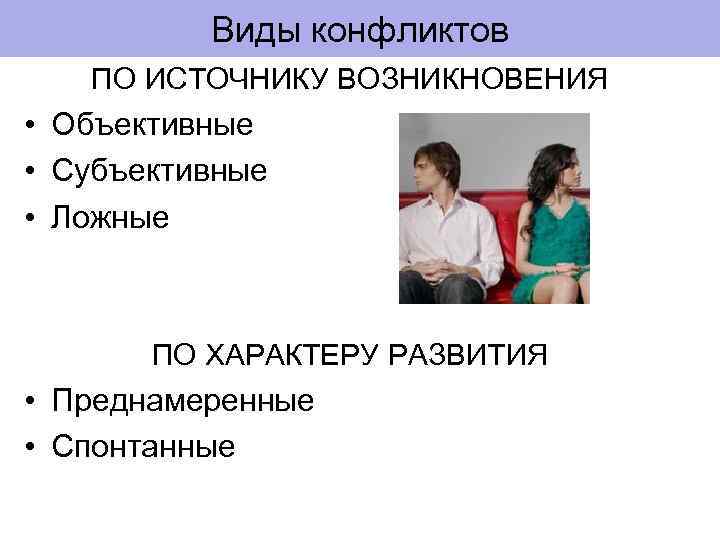 Виды конфликтов

ПО ИСТОЧНИКУ ВОЗНИКНОВЕНИЯ

• Объективные
• Субъективные
• Ложные

ПО ХАРАКТЕРУ РАЗВИТИЯ

• Преднамеренные
• Спонтанные